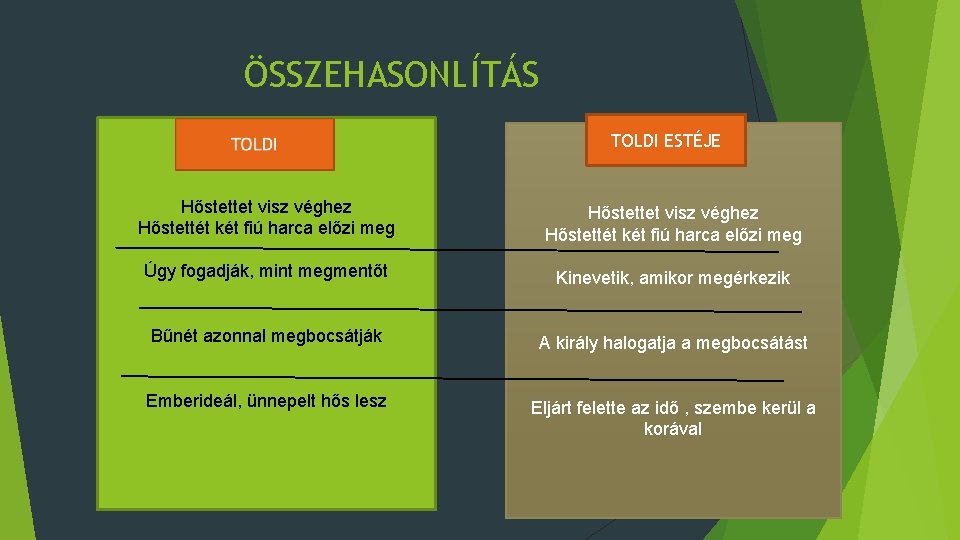 ÖSSZEHASONLÍTÁS

TOLDI

Hőstettet visz véghez
Hőstettét két fiú harca előzi meg

Úgy fogadják, mint megmentőt

Bűnét azonnal megbocsátják

Emberideál, ünnepelt hős lesz

TOLDI ESTÉJE

Hőstettet visz véghez
Hőstettét két fiú harca előzi meg

Kinevetik, amikor megérkezik

A király halogatja a megbocsátást

Eljárt felette az idő , szembe kerül a korával